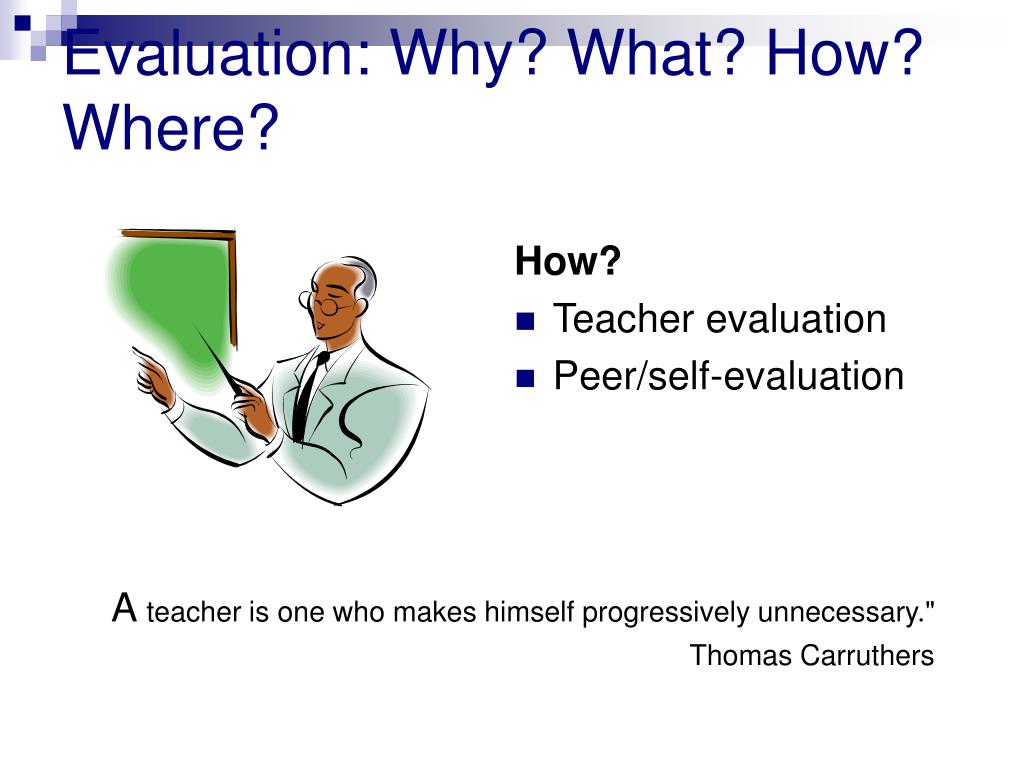 Evaluation: Why? What? How? Where?

How?
- Teacher evaluation
- Peer/self-evaluation

A teacher is one who makes himself progressively unnecessary."
Thomas Carruthers